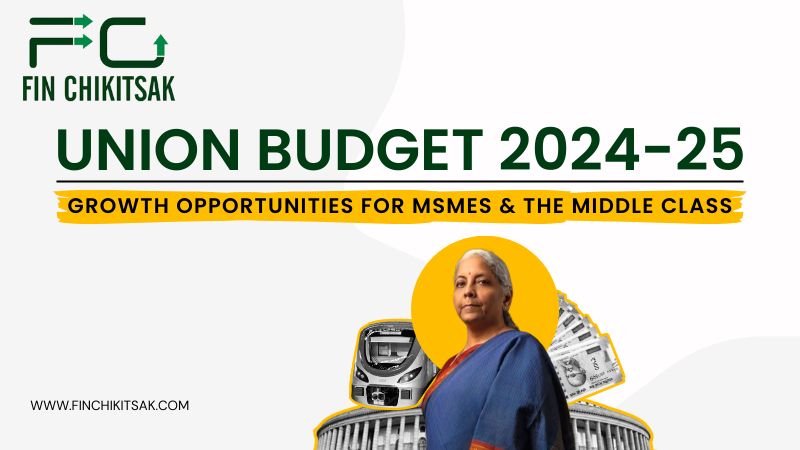 FC
FIN CHIKITSAK

UNION BUDGET 2024-25

GROWTH OPPORTUNITIES FOR MSMES & THE MIDDLE CLASS

WWW.FINCHIKITSAK.COM